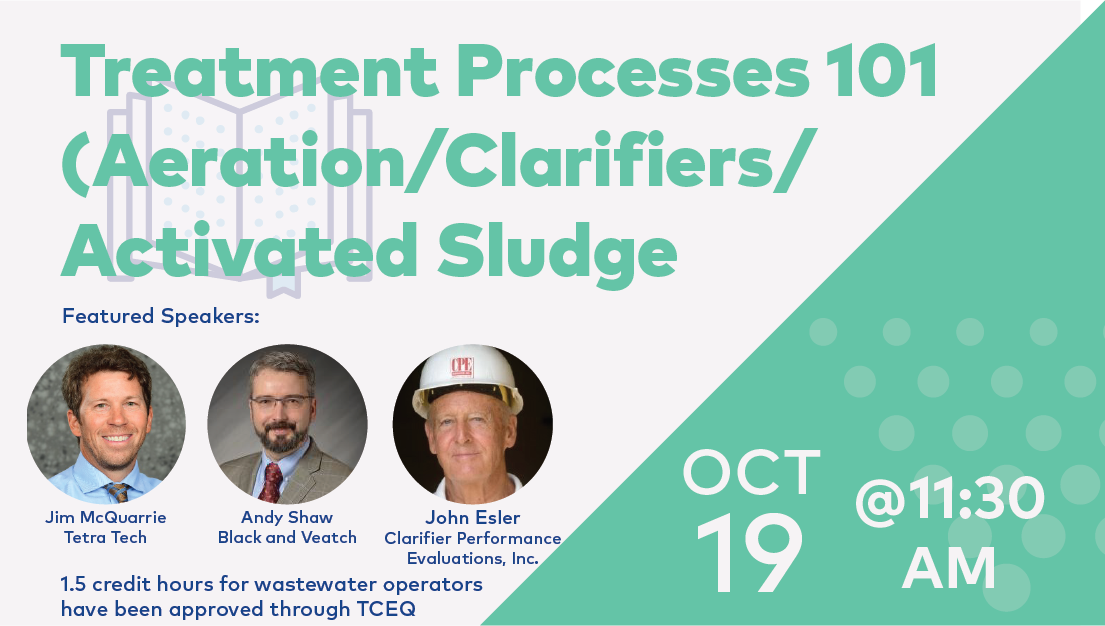 Treatment Processes 101 (Aeration/Clarifiers/ Activated Sludge

Featured Speakers:

CPE

Jim McQuarrie
Tetra Tech

Andy Shaw
Black and Veatch

John Esler
Clarifier Performance Evaluations, Inc.

1.5 credit hours for wastewater operators have been approved through TCEQ

OCT
19

@11:30
AM